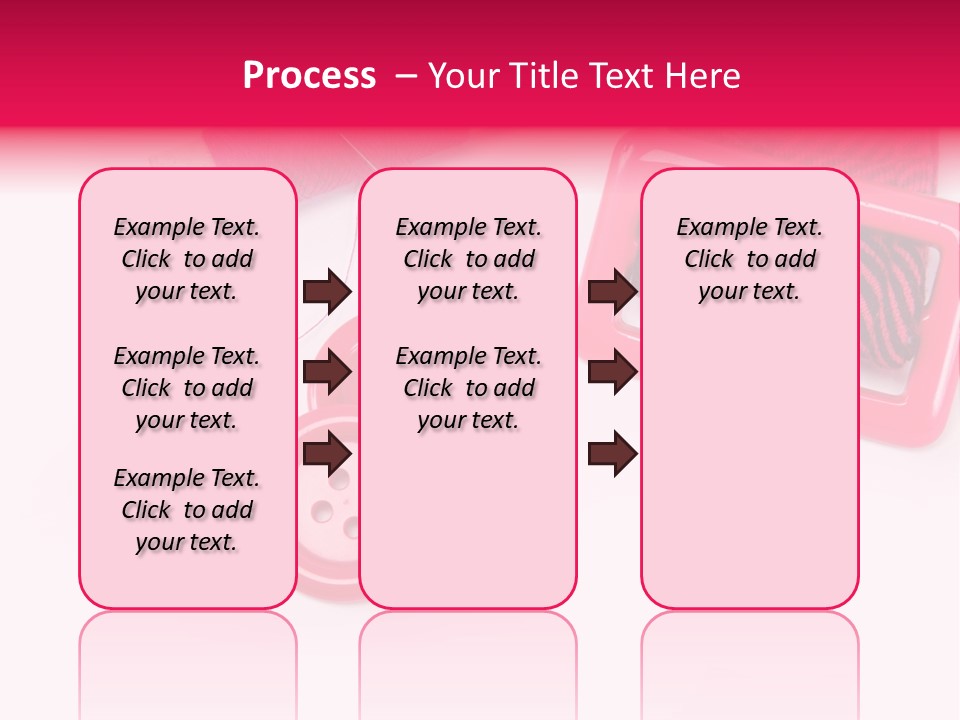 Process – Your Title Text Here

Example Text. Click to add your text.

Example Text. Click to add your text.

Example Text. Click to add your text.

Example Text. Click to add your text.

Example Text. Click to add your text.

Example Text. Click to add your text.